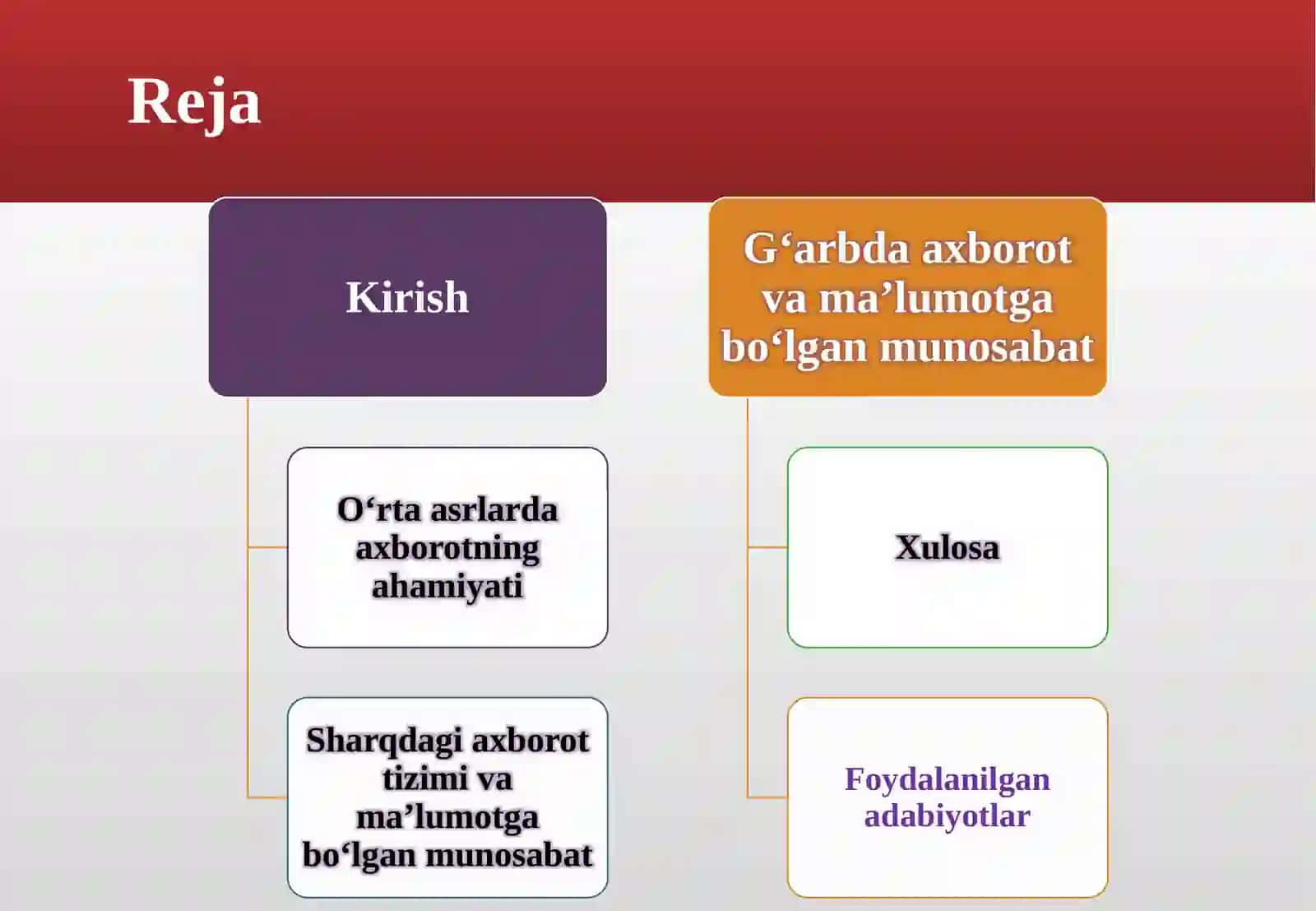 Reja

Kirish

O‘rta asrlarda axborotning ahamiyati

Sharqdagi axborot tizimi va ma’lumotga bo‘lgan munosabat

G‘arbda axborot va ma’lumotga bo‘lgan munosabat

Xulosa

Foydalanilgan adabiyotlar